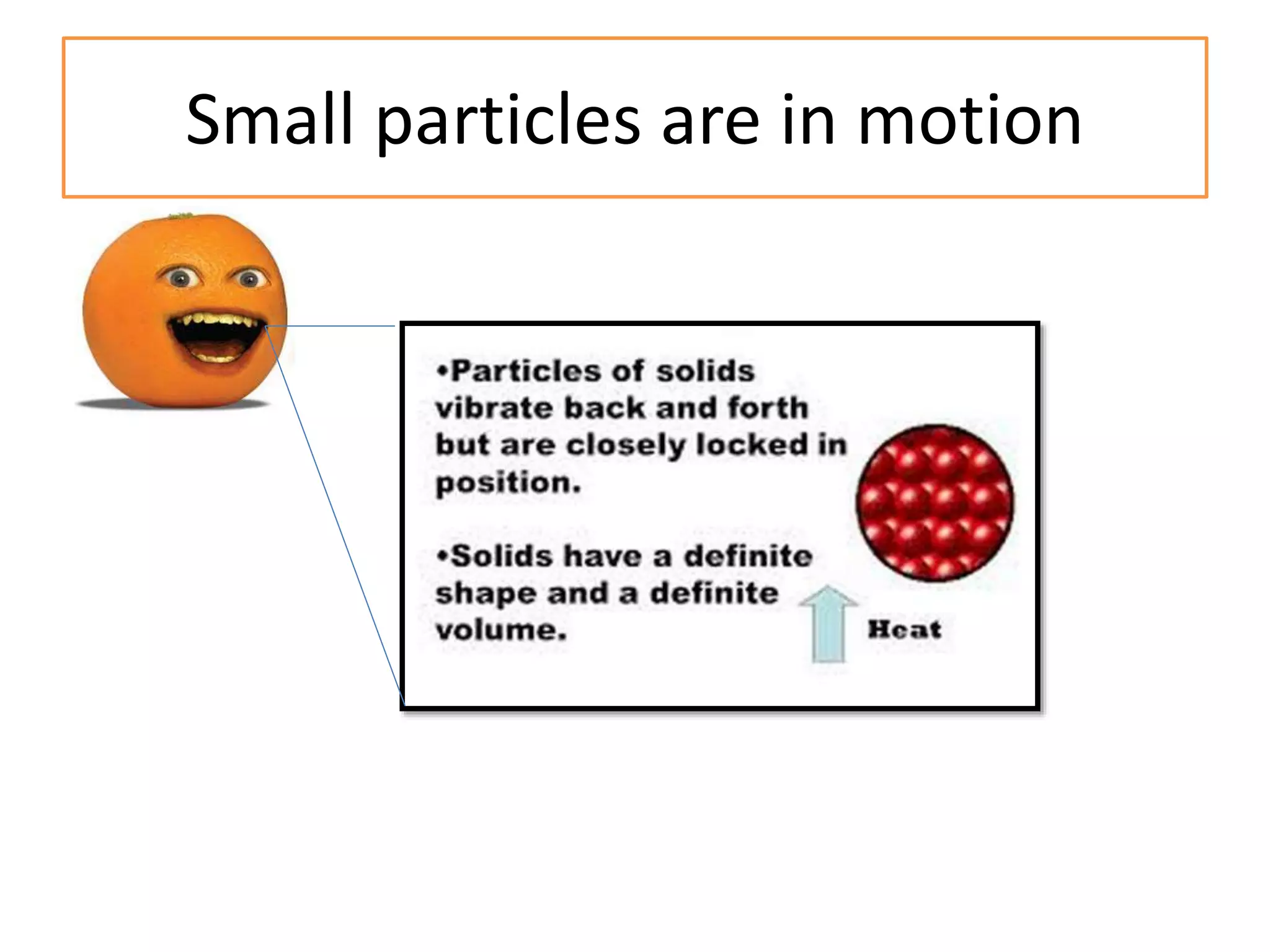 Small particles are in motion

•Particles of solids vibrate back and forth but are closely locked in position.

•Solids have a definite shape and a definite volume.

Heat